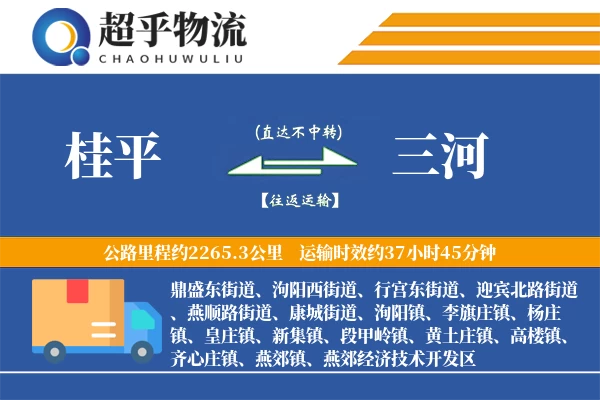 超乎物流
CHAOHUWULIU

桂平
(直达不中转)
【往返运输】
三河

公路里程约2265.3公里　运输时效约37小时45分钟

鼎盛东街道、泃阳西街道、行宫东街道、迎宾北路街道、燕顺路街道、康城街道、泃阳镇、李旗庄镇、杨庄镇、皇庄镇、新集镇、段甲岭镇、黄土庄镇、高楼镇、齐心庄镇、燕郊镇、燕郊经济技术开发区